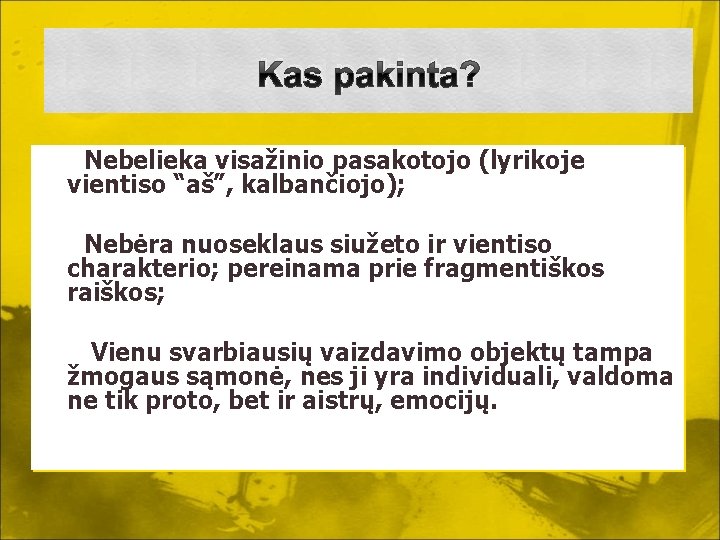 Kas pakinta?

Nebelieka visažinio pasakotojo (lyrikoje vientiso “aš”, kalbančiojo);

Nebėra nuoseklaus siužeto ir vientiso charakterio; pereinama prie fragmentiškos raiškos;

Vienu svarbiausių vaizdavimo objektų tampa žmogaus sąmonė, nes ji yra individuali, valdoma ne tik proto, bet ir aistrų, emocijų.